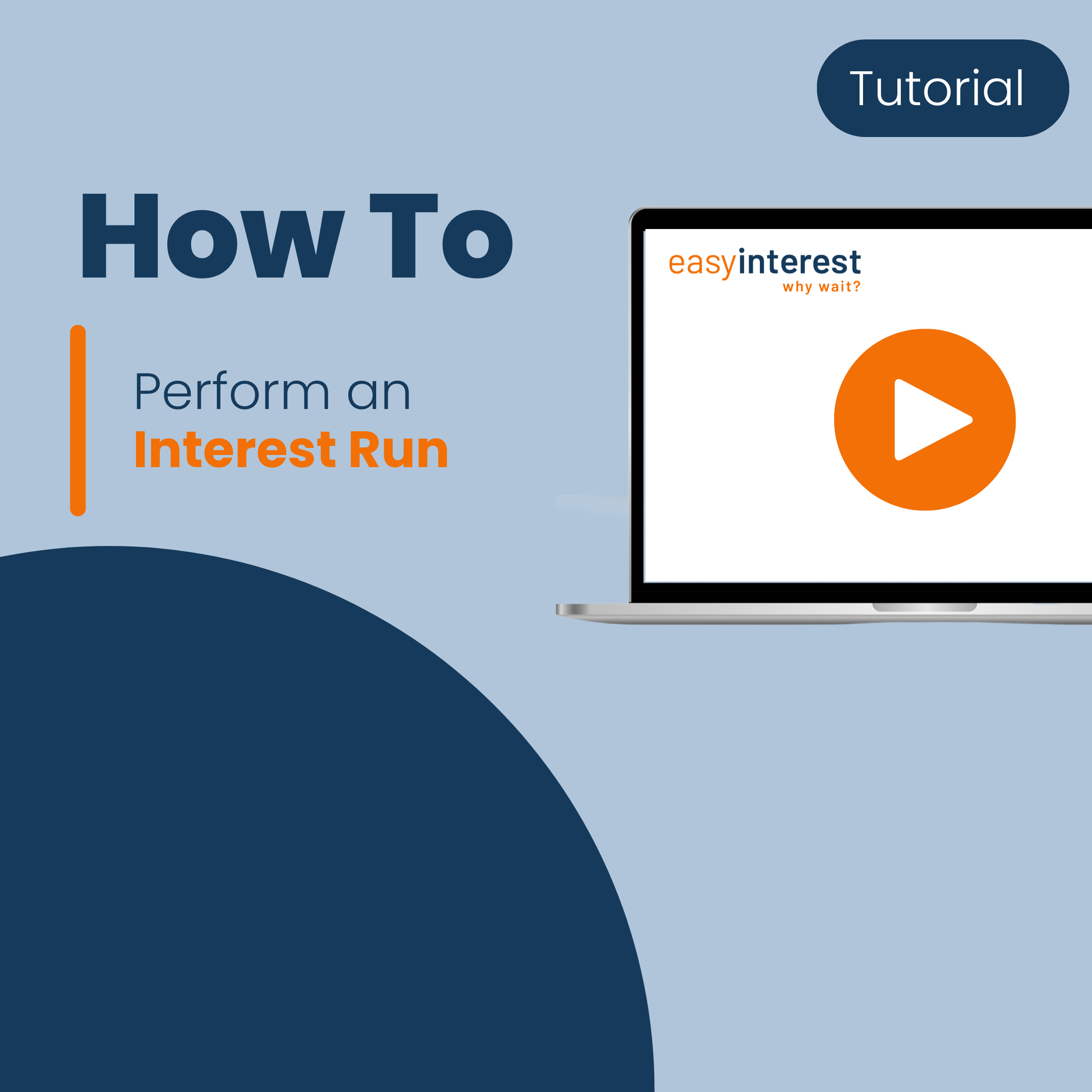 Tutorial

How To

Perform an
Interest Run

easyinterest
why wait?